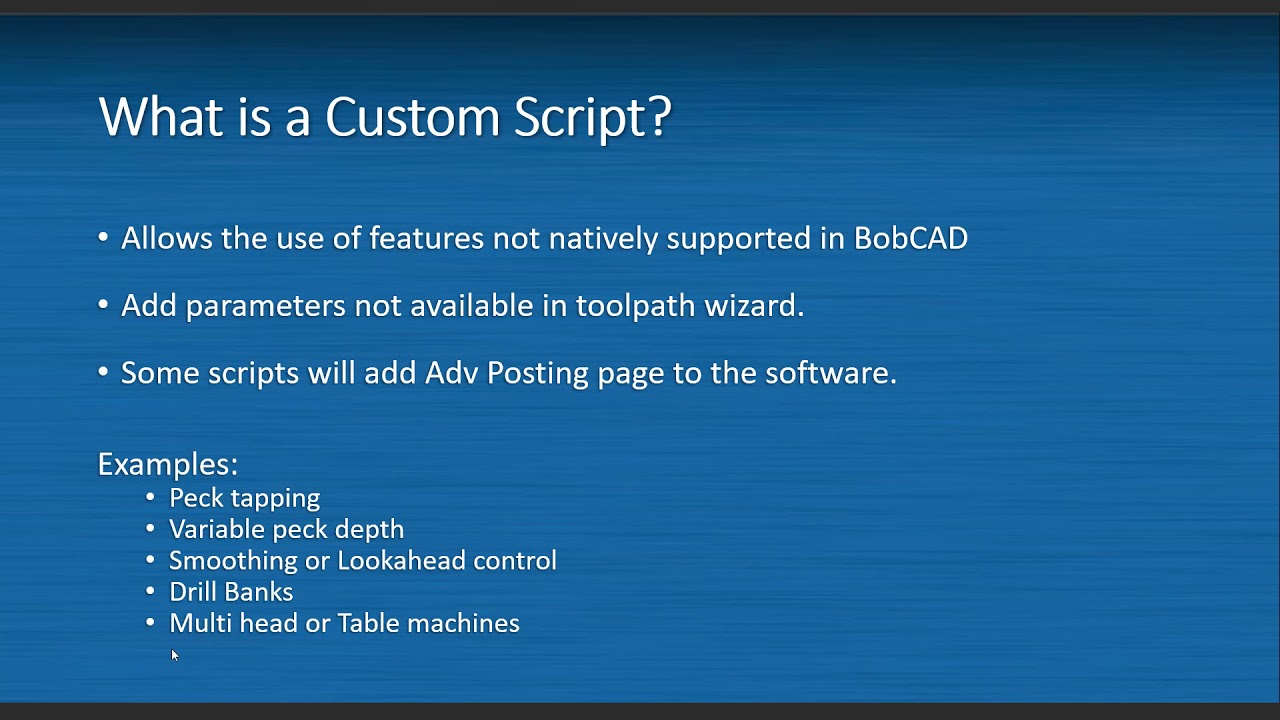 What is a Custom Script?

• Allows the use of features not natively supported in BobCAD

• Add parameters not available in toolpath wizard.

• Some scripts will add Adv Posting page to the software.

Examples:
• Peck tapping
• Variable peck depth
• Smoothing or Lookahead control
• Drill Banks
• Multi head or Table machines